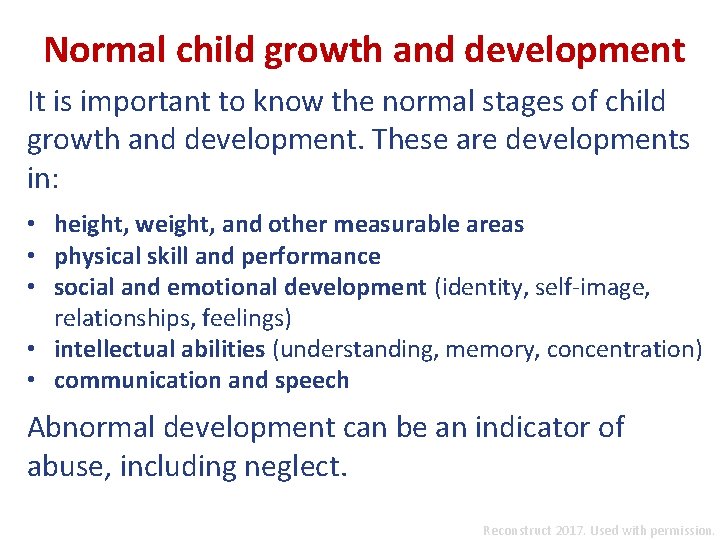 Normal child growth and development

It is important to know the normal stages of child growth and development. These are developments in:

• height, weight, and other measurable areas
• physical skill and performance
• social and emotional development (identity, self-image, relationships, feelings)
• intellectual abilities (understanding, memory, concentration)
• communication and speech

Abnormal development can be an indicator of abuse, including neglect.

Reconstruct 2017. Used with permission.